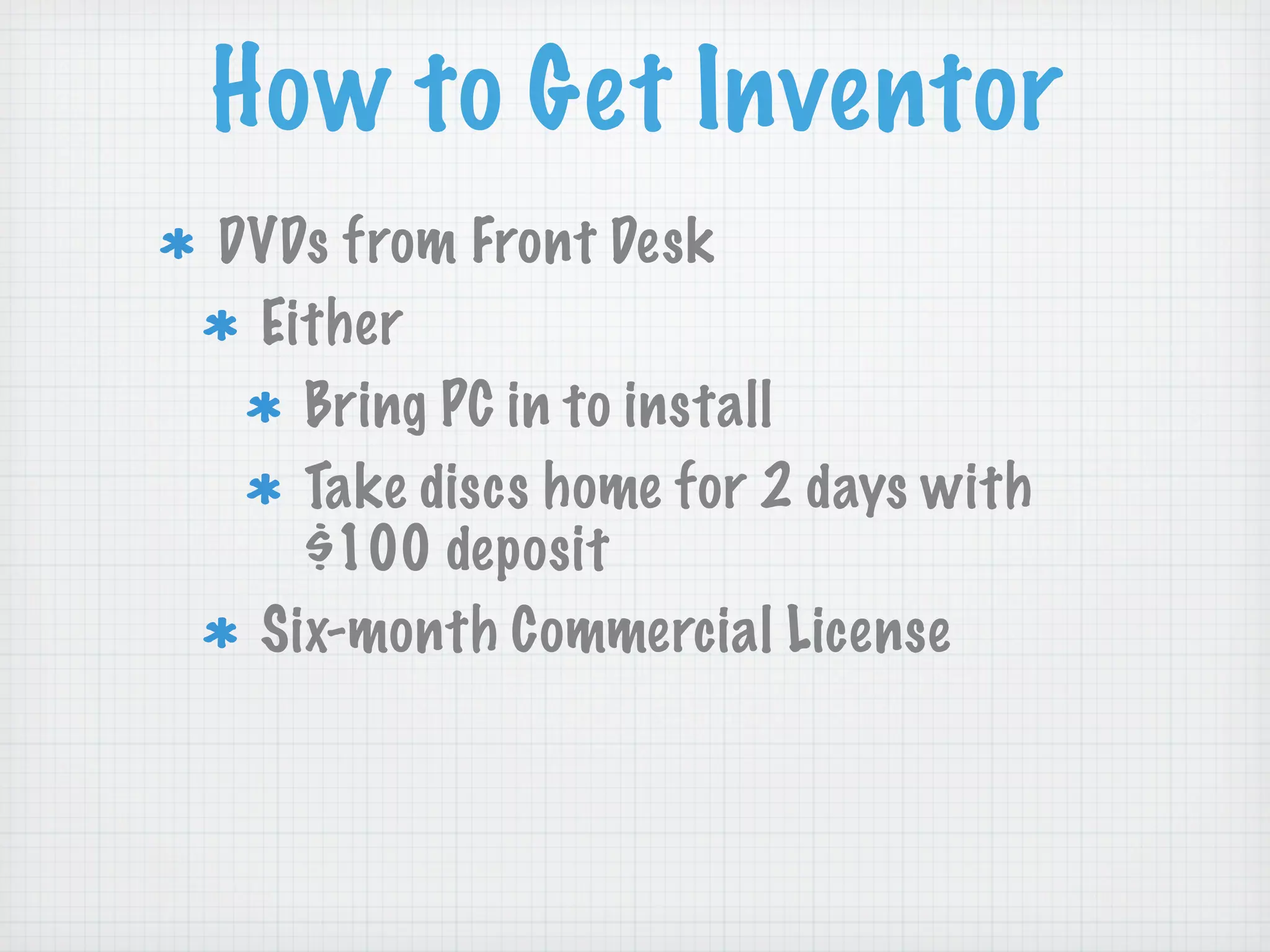 How to Get Inventor

* DVDs from Front Desk
  * Either
    * Bring PC in to install
    * Take discs home for 2 days with \$100 deposit
  * Six-month Commercial License